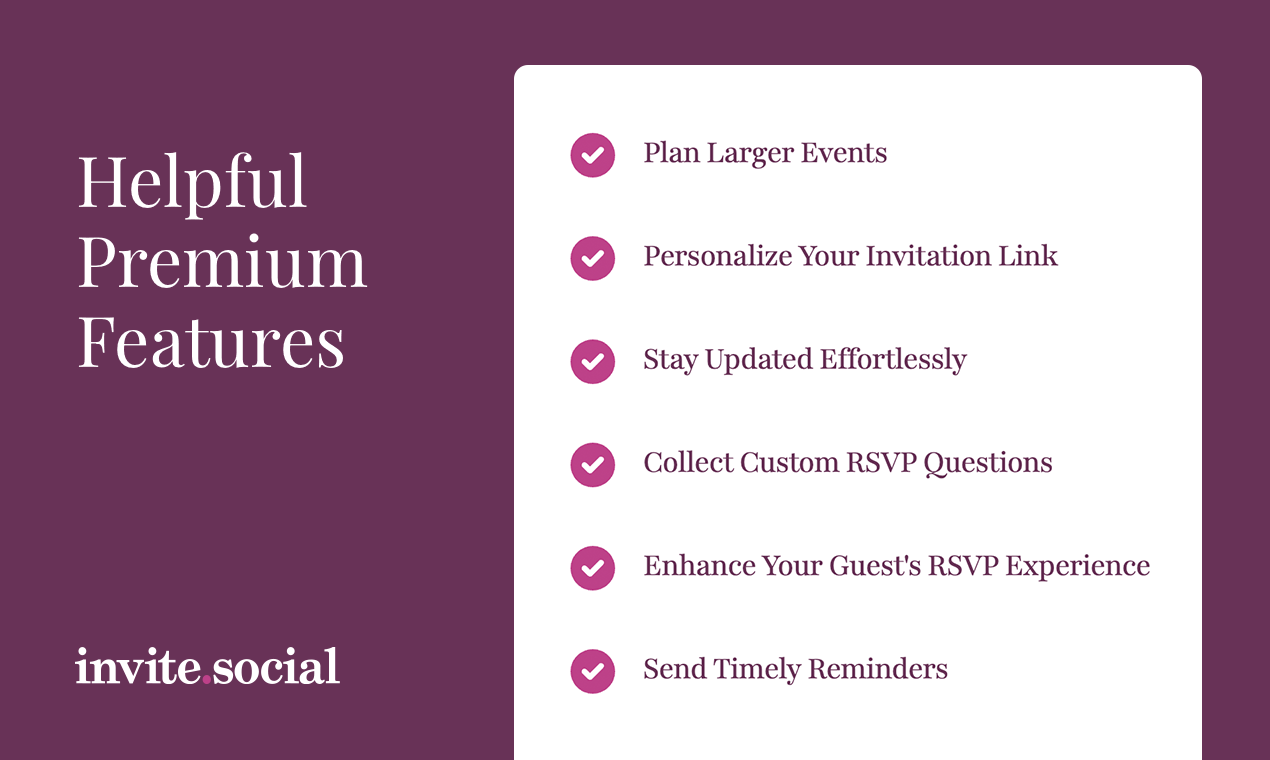 Helpful Premium Features

invite.social

Plan Larger Events

Personalize Your Invitation Link

Stay Updated Effortlessly

Collect Custom RSVP Questions

Enhance Your Guest's RSVP Experience

Send Timely Reminders